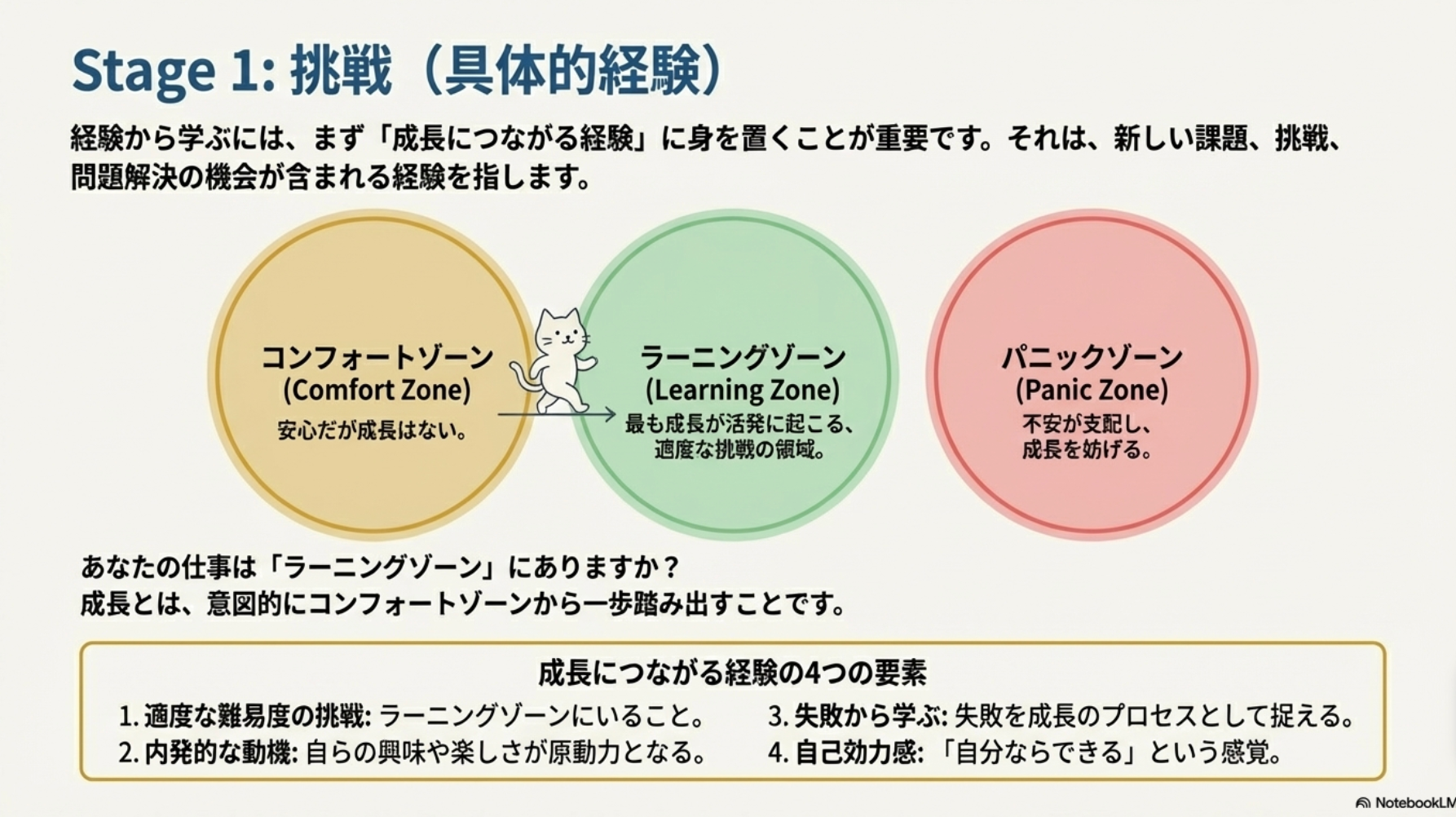 Stage 1: 挑戦（具体的経験）

経験から学ぶには、まず「成長につながる経験」に身を置くことが重要です。それは、新しい課題、挑戦、問題解決の機会が含まれる経験を指します。

コンフォートゾーン
(Comfort Zone)
安心だが成長はない。

ラーニングゾーン
(Learning Zone)
最も成長が活発に起こる、適度な挑戦の領域。

パニックゾーン
(Panic Zone)
不安が支配し、成長を妨げる。

あなたの仕事は「ラーニングゾーン」にありますか？
成長とは、意図的にコンフォートゾーンから一歩踏み出すことです。

成長につながる経験の4つの要素

1. 適度な難易度の挑戦: ラーニングゾーンにいること。
2. 内発的な動機: 自らの興味や楽しさが原動力となる。
3. 失敗から学ぶ: 失敗を成長のプロセスとして捉える。
4. 自己効力感: 「自分ならできる」という感覚。

NotebookLM